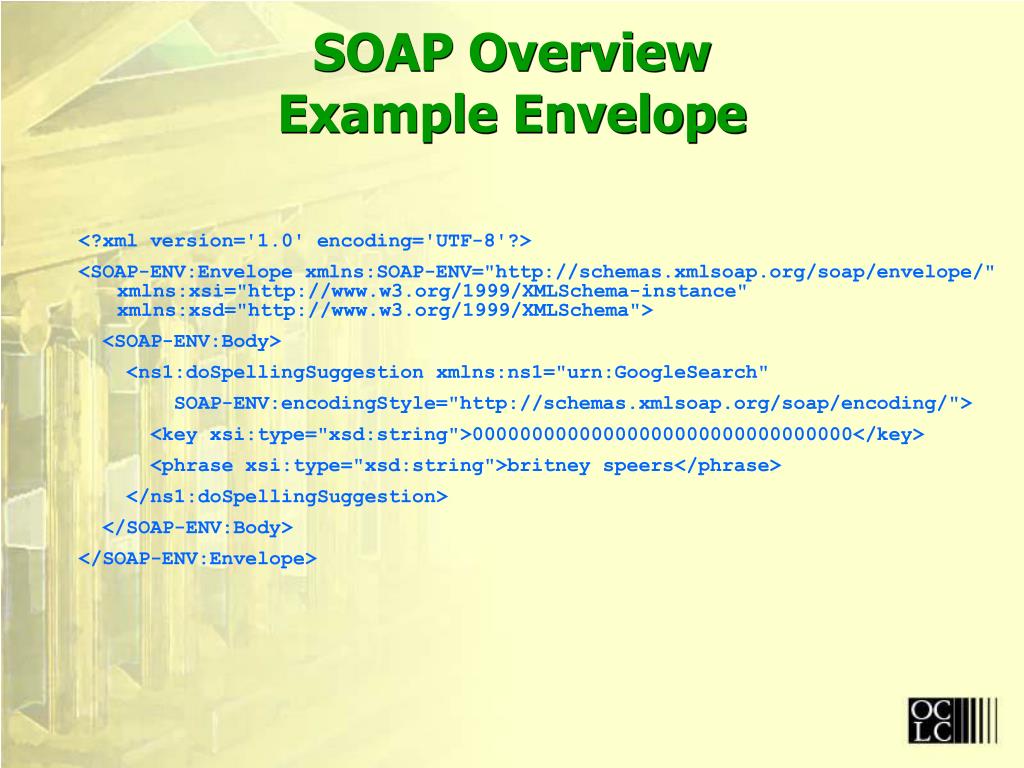 SOAP Overview
Example Envelope

<?xml version='1.0' encoding='UTF-8'?>
<SOAP-ENV:Envelope xmlns:SOAP-ENV="http://schemas.xmlsoap.org/soap/envelope/" xmlns:xsi="http://www.w3.org/1999/XMLSchema-instance" xmlns:xsd="http://www.w3.org/1999/XMLSchema">
<SOAP-ENV:Body>
<ns1:doSpellingSuggestion xmlns:ns1="urn:GoogleSearch"
SOAP-ENV:encodingStyle="http://schemas.xmlsoap.org/soap/encoding/">
<key xsi:type="xsd:string">00000000000000000000000000000000</key>
<phrase xsi:type="xsd:string">britney speers</phrase>
</ns1:doSpellingSuggestion>
</SOAP-ENV:Body>
</SOAP-ENV:Envelope>

OC
LC